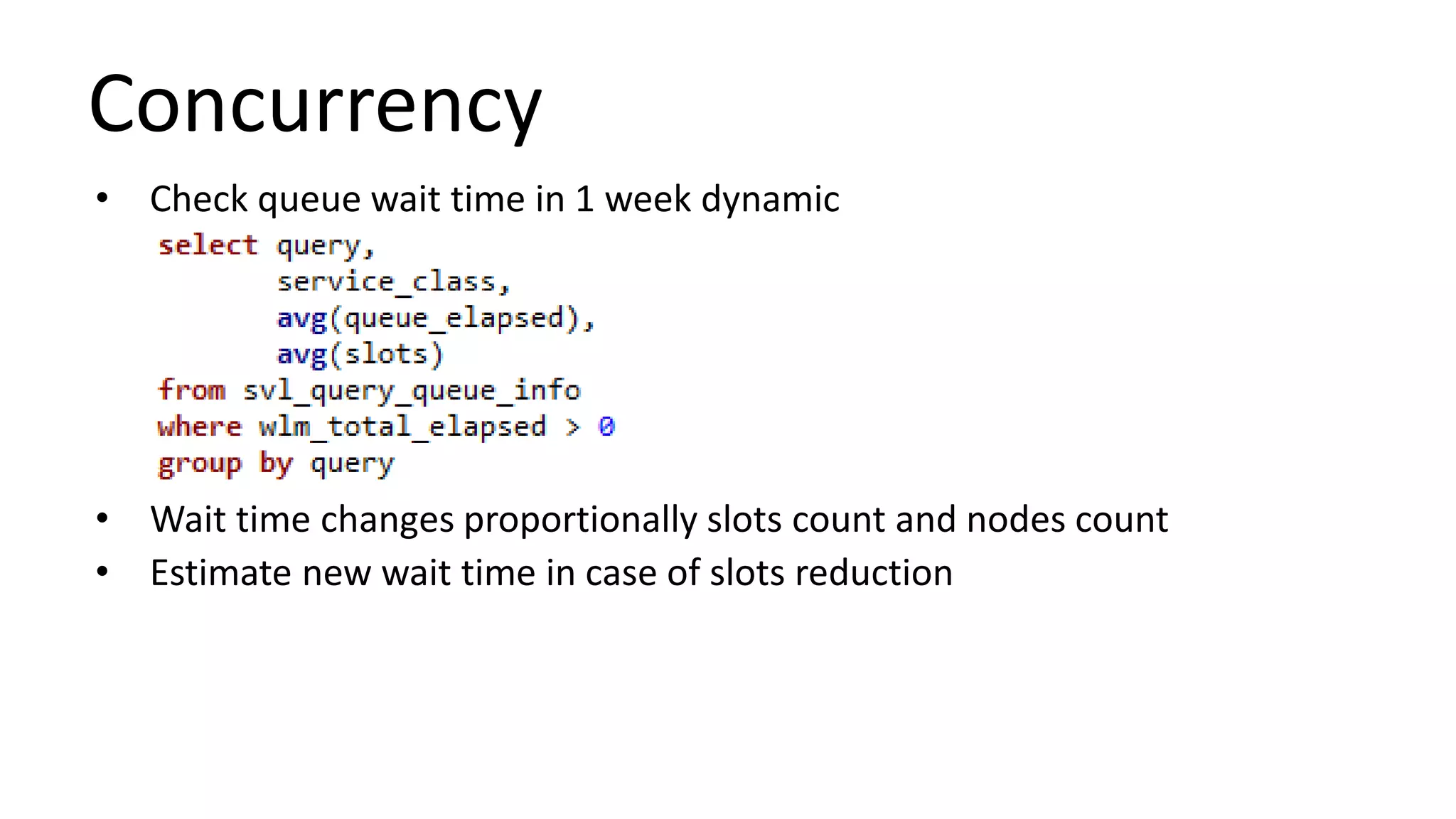 Concurrency

• Check queue wait time in 1 week dynamic

select query,
       service_class,
       avg(queue_elapsed),
       avg(slots)
from svl_query_queue_info
where wlm_total_elapsed > 0
group by query

• Wait time changes proportionally slots count and nodes count

• Estimate new wait time in case of slots reduction